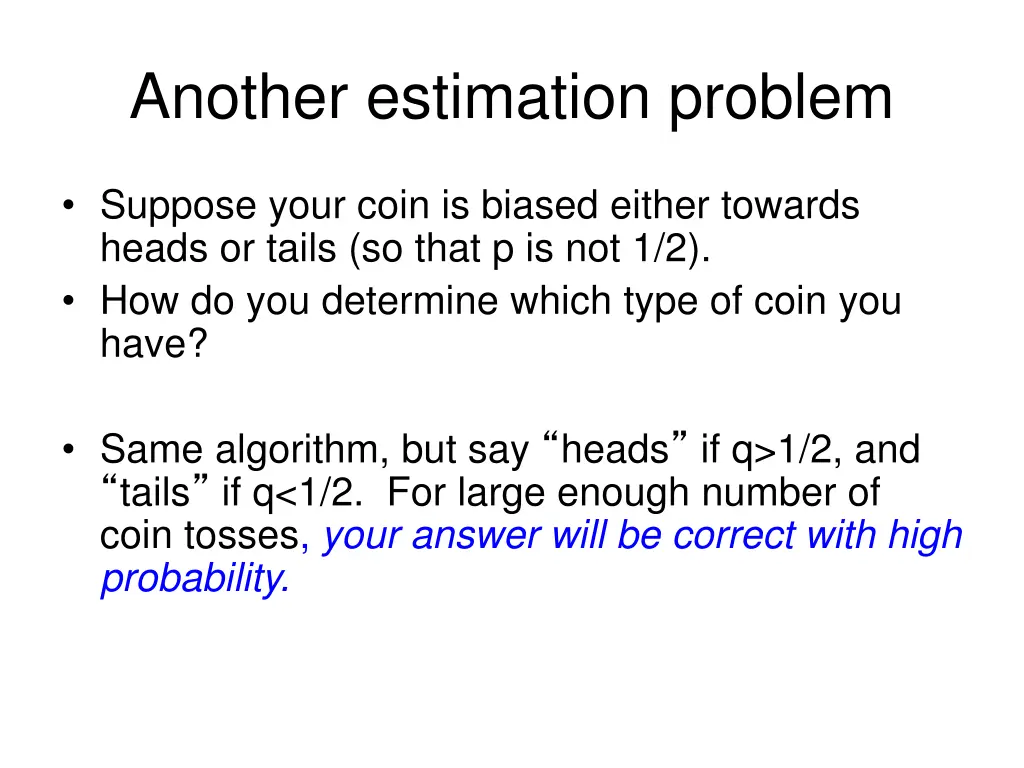 Another estimation problem

• Suppose your coin is biased either towards heads or tails (so that p is not 1/2).
• How do you determine which type of coin you have?

• Same algorithm, but say “heads” if q>1/2, and “tails” if q<1/2. For large enough number of coin tosses, your answer will be correct with high probability.